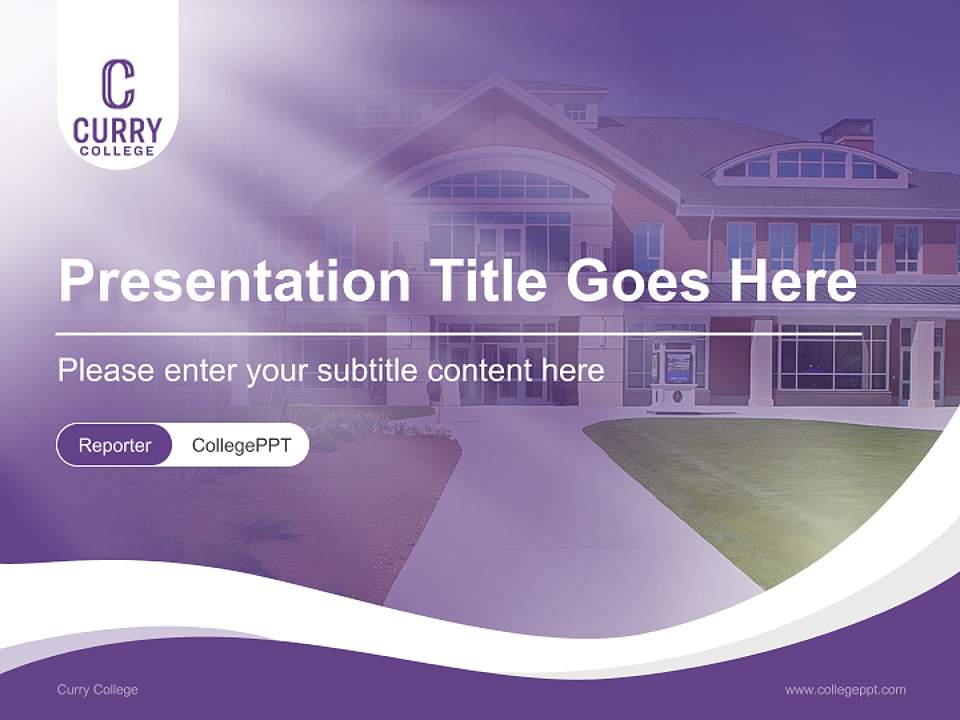 C
CURRY
COLLEGE

Presentation Title Goes Here

Please enter your subtitle content here

Reporter CollegePPT

Curry College

www.collegeppt.com